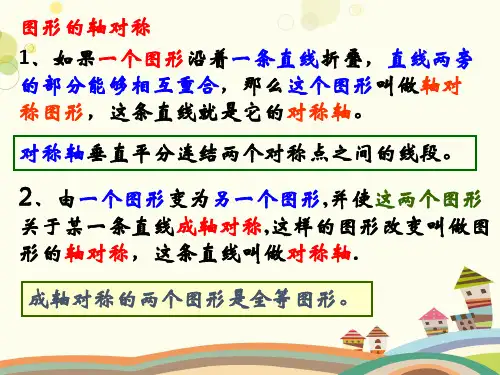 图形的轴对称

1、如果一个图形沿着一条直线折叠，直线两旁的部分能够相互重合，那么这个图形叫做轴对称图形，这条直线就是它的对称轴。

对称轴垂直平分连结两个对称点之间的线段。

2、由一个图形变为另一个图形,并使这两个图形关于某一条直线成轴对称,这样的图形改变叫做图形的轴对称，这条直线叫做对称轴.

成轴对称的两个图形是全等图形。